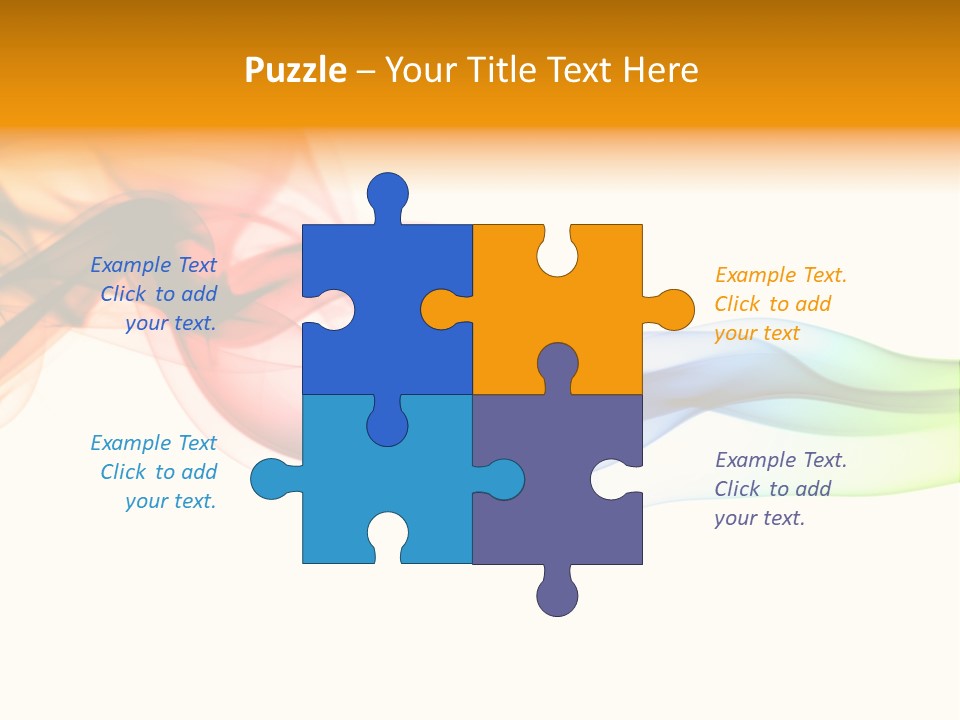 Puzzle – Your Title Text Here

Example Text
Click to add
your text.

Example Text.
Click to add
your text

Example Text
Click to add
your text.

Example Text.
Click to add
your text.